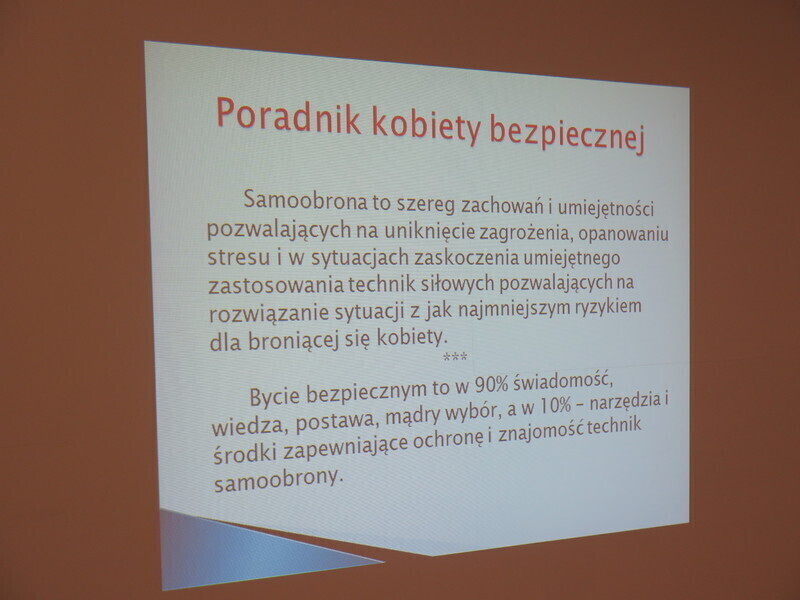 Poradnik kobiety bezpiecznej

Samoobrona to szereg zachowań i umiejętności pozwalających na uniknięcie zagrożenia, opanowaniu stresu i w sytuacjach zaskoczenia umiejętnego zastosowania technik siłowych pozwalających na rozwiązanie sytuacji z jak najmniejszym ryzykiem dla broniącej się kobiety.

***

Bycie bezpiecznym to w 90% świadomość, wiedza, postawa, mądry wybór, a w 10% – narzędzia i środki zapewniające ochronę i znajomość technik samoobrony.